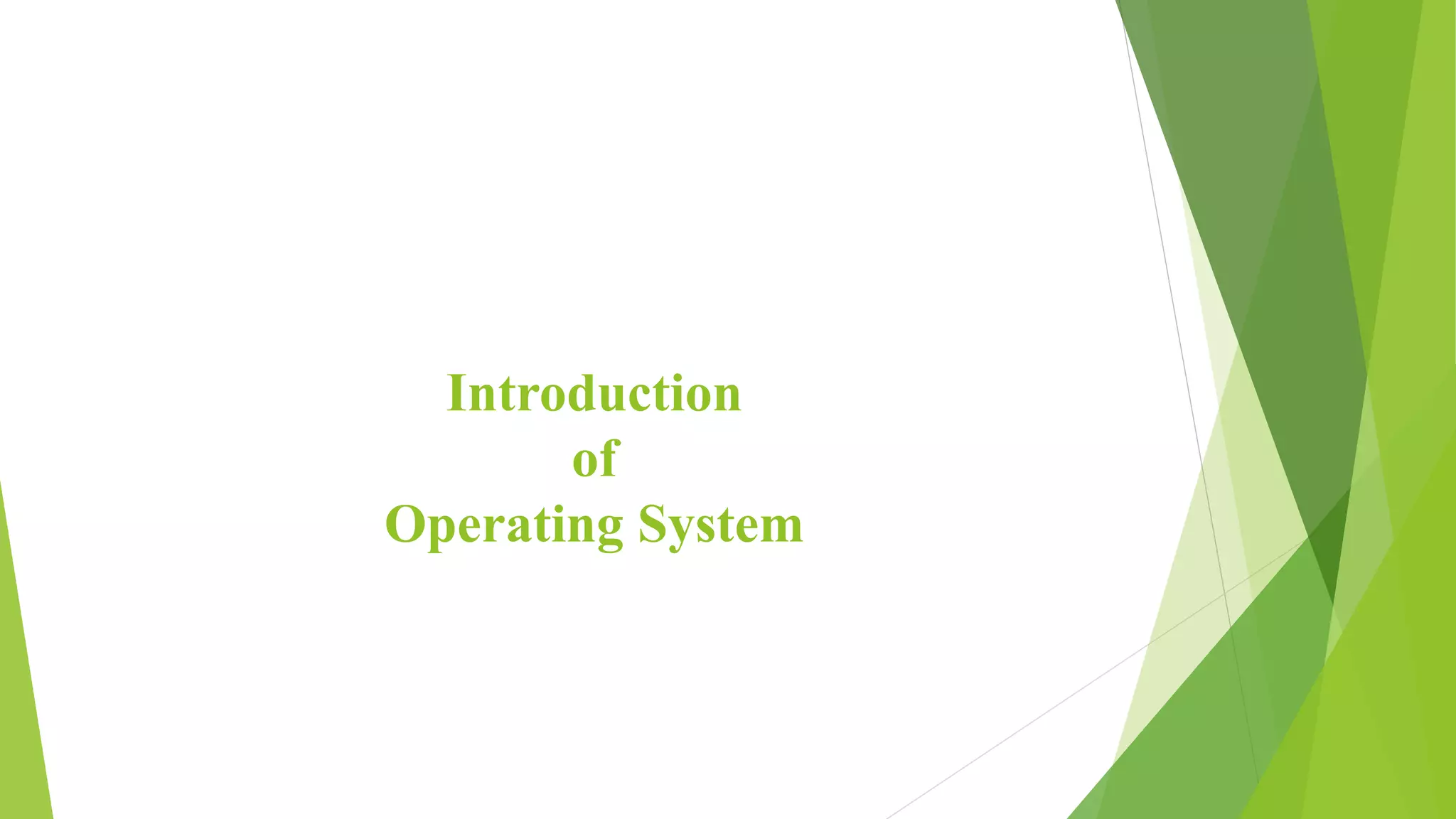 Introduction
of
Operating System